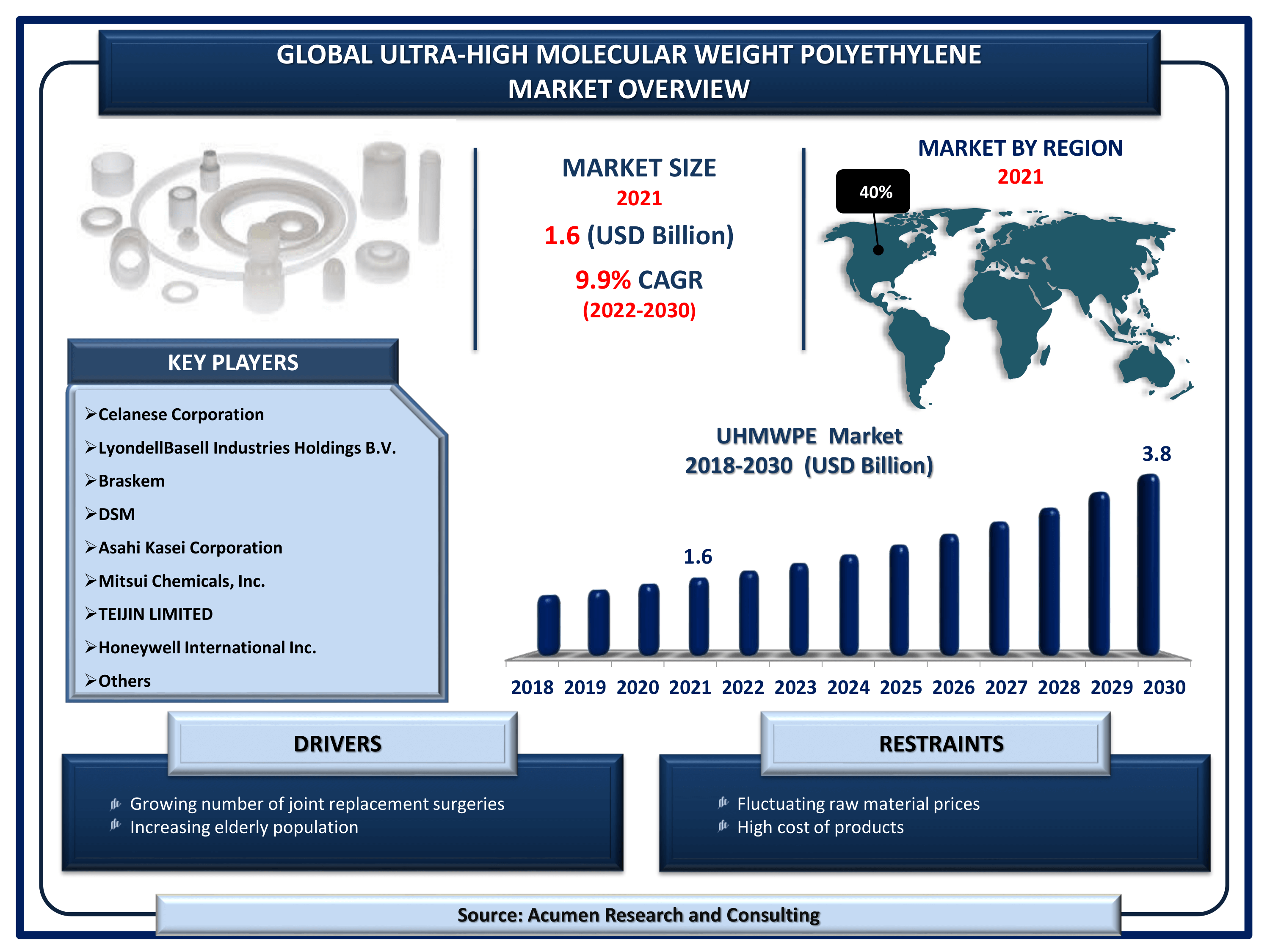 GLOBAL ULTRA-HIGH MOLECULAR WEIGHT POLYETHYLENE MARKET OVERVIEW

MARKET SIZE
2021
1.6 (USD Billion)
9.9% CAGR
(2022-2030)

MARKET BY REGION
2021
40%

KEY PLAYERS
➢Celanese Corporation
➢LyondellBasell Industries Holdings B.V.
➢Braskem
➢DSM
➢Asahi Kasei Corporation
➢Mitsui Chemicals, Inc.
➢TEIJIN LIMITED
➢Honeywell International Inc.
➢Others

UHMWPE Market
2018-2030 (USD Billion)

1.6
3.8

2018 2019 2020 2021 2022 2023 2024 2025 2026 2027 2028 2029 2030

DRIVERS
Growing number of joint replacement surgeries
Increasing elderly population

RESTRAINTS
Fluctuating raw material prices
High cost of products

Source: Acumen Research and Consulting